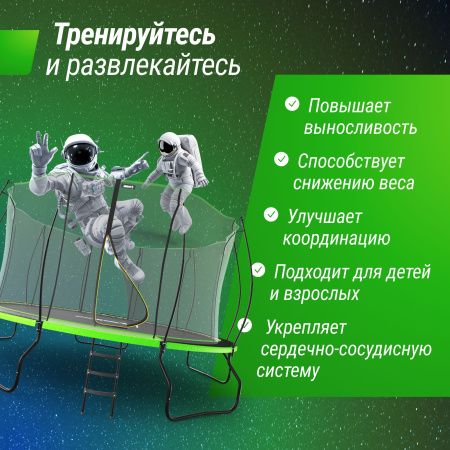 Тренируйтесь и развлекайтесь

Повышает выносливость

Способствует снижению веса

Улучшает координацию

Подходит для детей и взрослых

Укрепляет сердечно-сосудисную систему